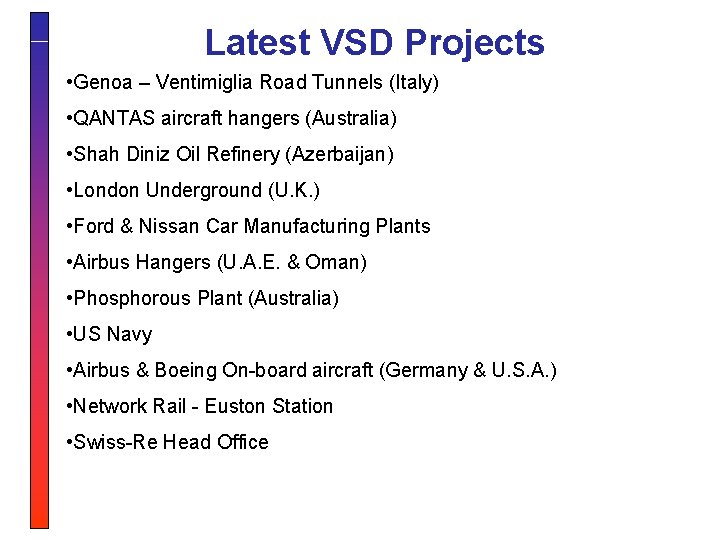 Latest VSD Projects

•Genoa – Ventimiglia Road Tunnels (Italy)

•QANTAS aircraft hangers (Australia)

•Shah Diniz Oil Refinery (Azerbaijan)

•London Underground (U.K.)

•Ford & Nissan Car Manufacturing Plants

•Airbus Hangers (U.A.E. & Oman)

•Phosphorous Plant (Australia)

•US Navy

•Airbus & Boeing On-board aircraft (Germany & U.S.A.)

•Network Rail - Euston Station

•Swiss-Re Head Office